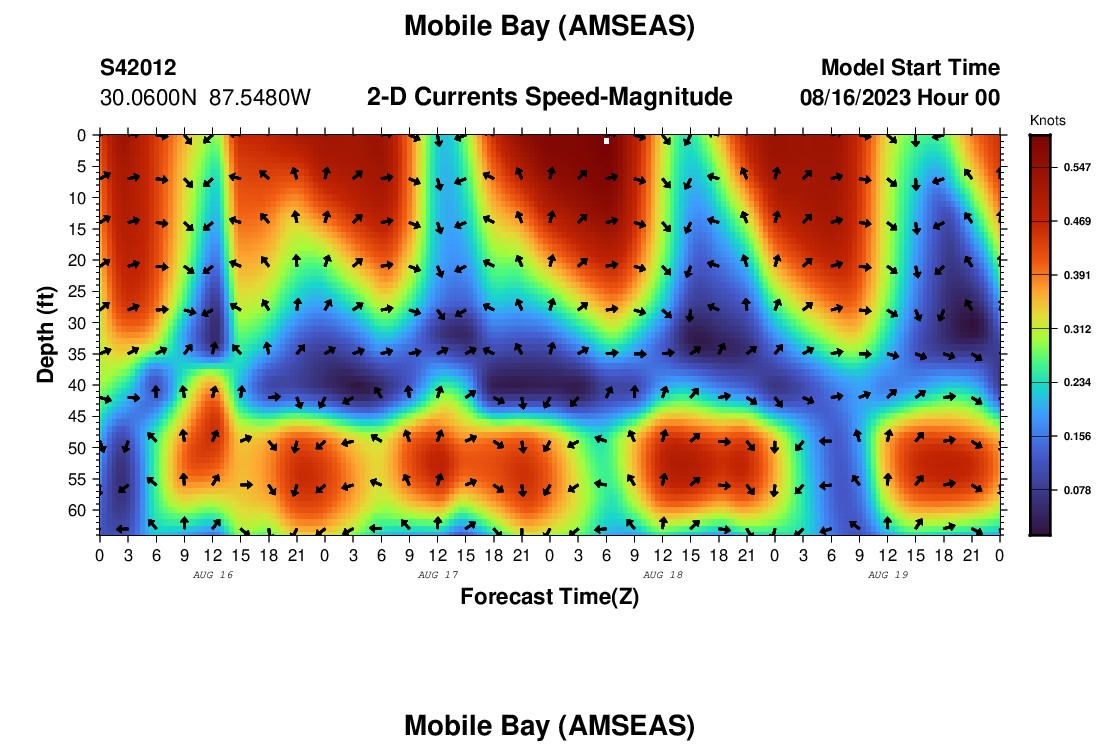 Mobile Bay (AMSEAS)

S42012
30.0600N 87.5480W

2-D Currents Speed-Magnitude

Model Start Time
08/16/2023 Hour 00

Knots
0.547
0.469
0.391
0.312
0.234
0.156
0.078

Depth (ft)
0
5
10
15
20
25
30
35
40
45
50
55
60

0 3 6 9 12 15 18 21 0 3 6 9 12 15 18 21 0 3 6 9 12 15 18 21 0 3 6 9 12 15 18 21 0

AUG 16
AUG 17
AUG 18
AUG 19

Forecast Time(Z)

Mobile Bay (AMSEAS)